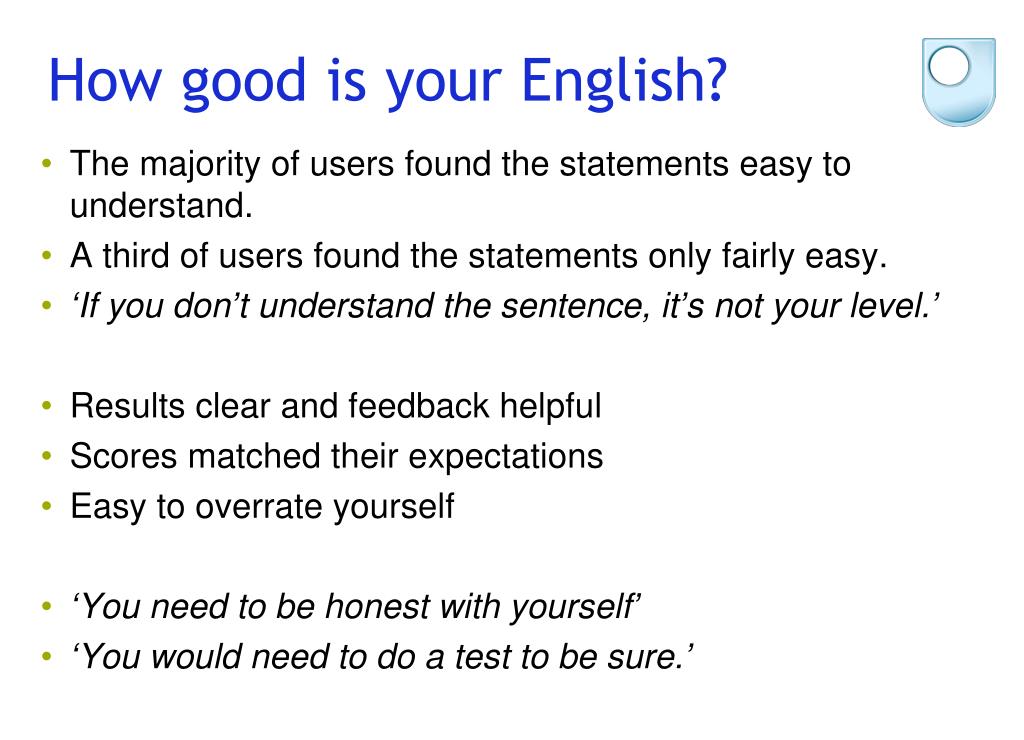 How good is your English?

• The majority of users found the statements easy to understand.
• A third of users found the statements only fairly easy.
• ‘If you don’t understand the sentence, it’s not your level.’

• Results clear and feedback helpful
• Scores matched their expectations
• Easy to overrate yourself

• ‘You need to be honest with yourself’
• ‘You would need to do a test to be sure.’